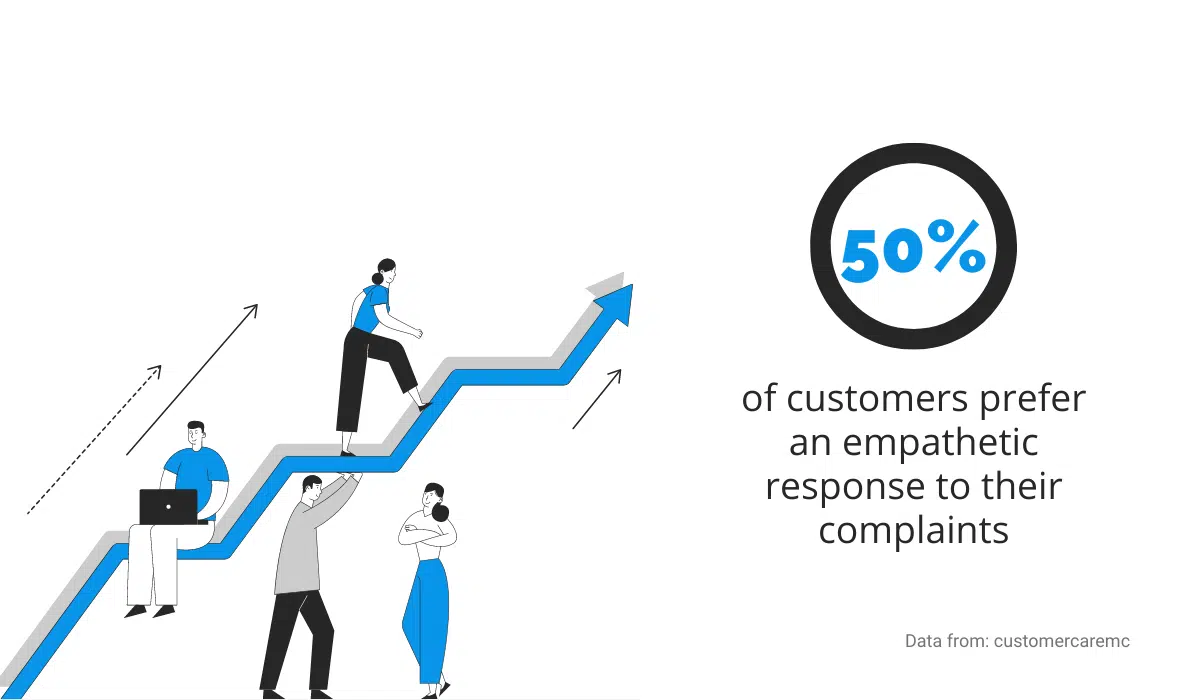 50%

of customers prefer an empathetic response to their complaints

Data from: customercaremc